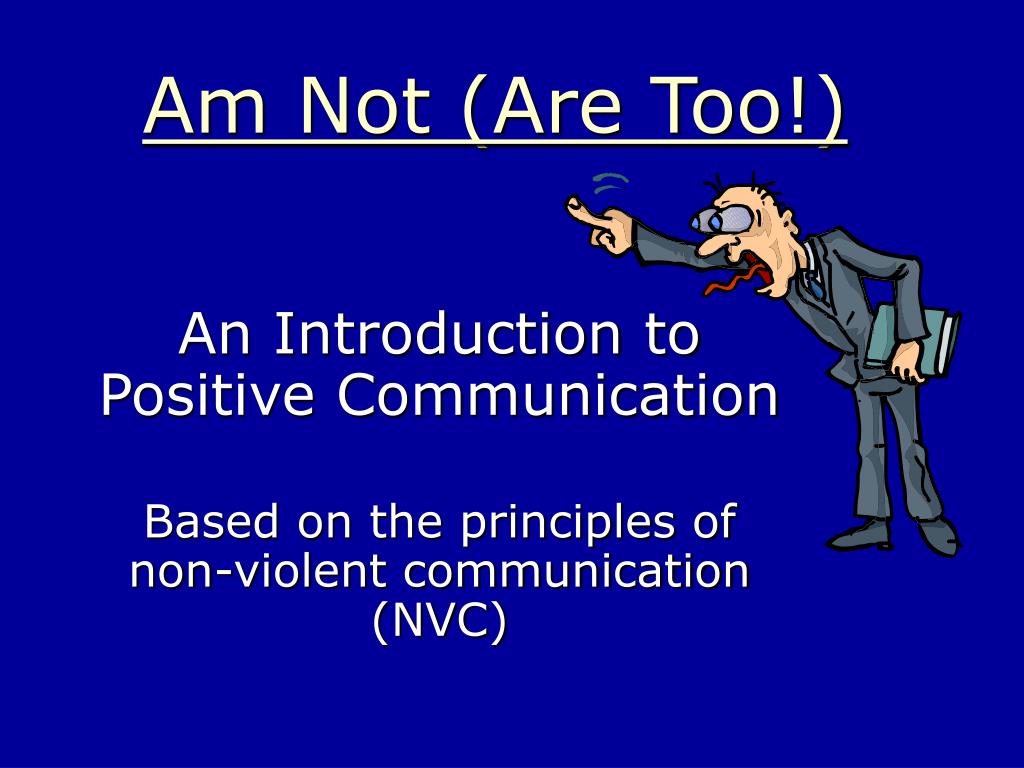 Am Not (Are Too!)

An Introduction to Positive Communication

Based on the principles of non-violent communication (NVC)